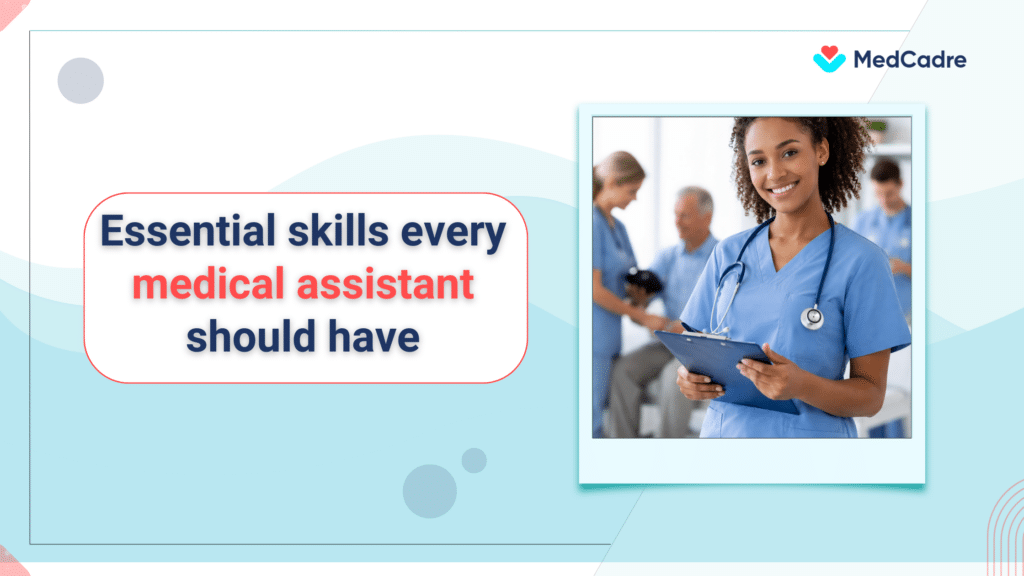 MedCadre

Essential skills every medical assistant should have